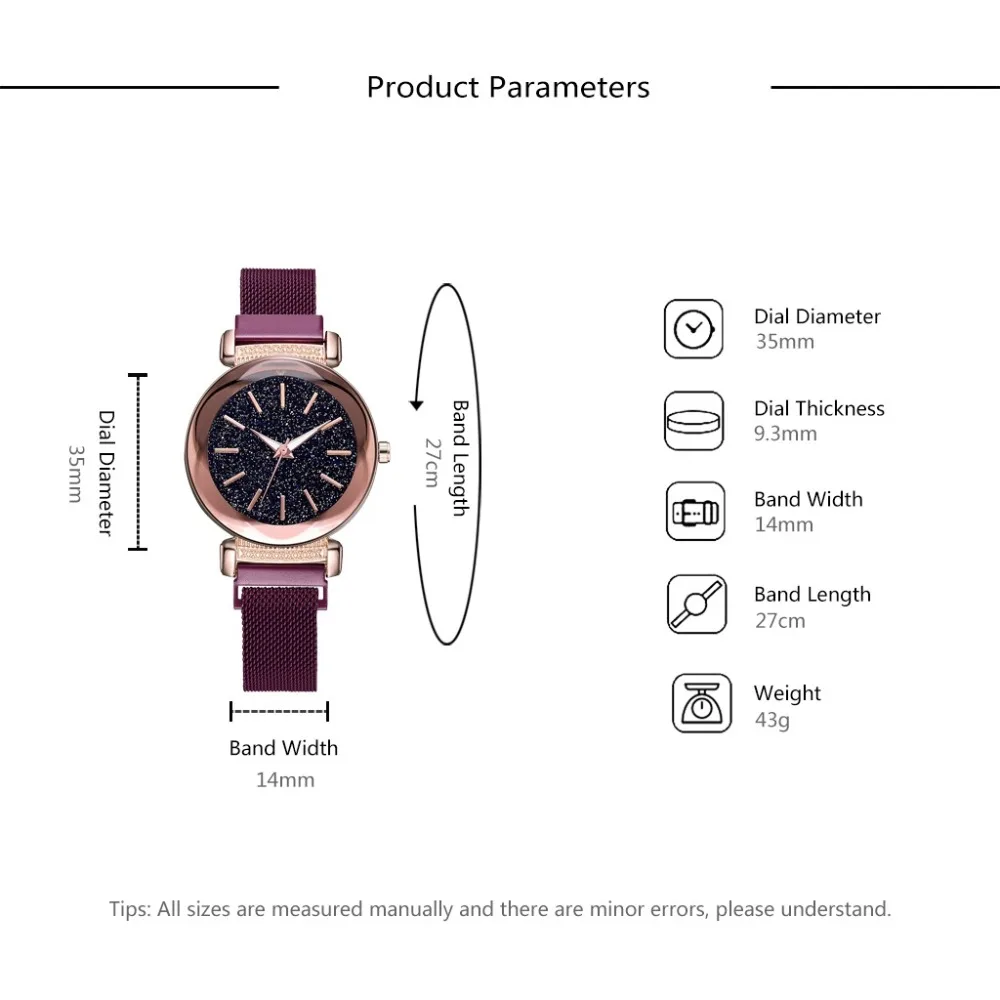 Product Parameters

Dial Diameter
35mm

Band Length
27cm

Band Width
14mm

Dial Diameter
35mm

Dial Thickness
9.3mm

Band Width
14mm

Band Length
27cm

Weight
43g

Tips: All sizes are measured manually and there are minor errors, please understand.